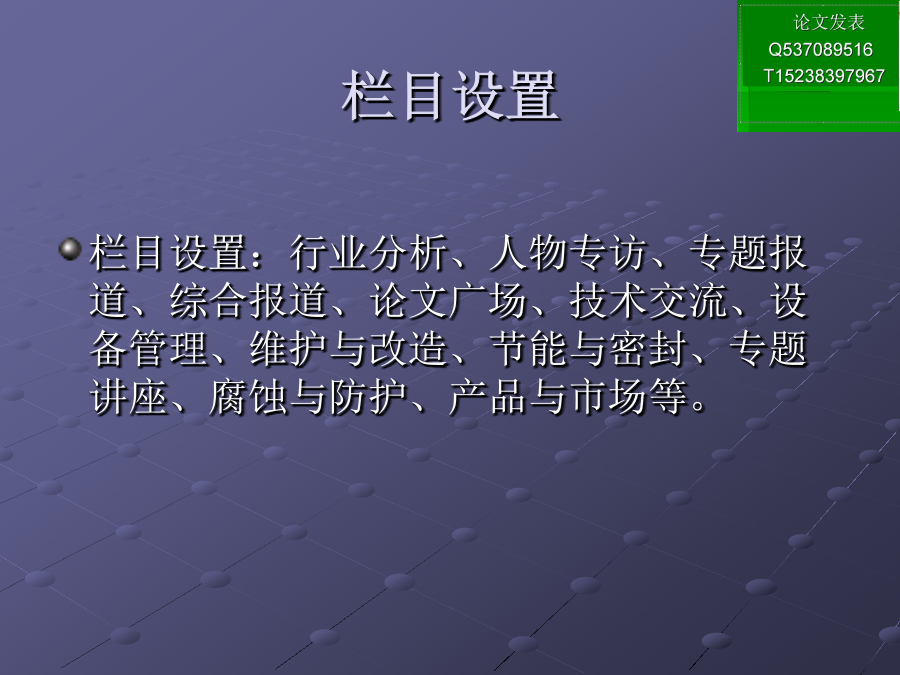 论文发表
Q537089516
T15238397967

栏目设置

栏目设置：行业分析、人物专访、专题报道、综合报道、论文广场、技术交流、设备管理、维护与改造、节能与密封、专题讲座、腐蚀与防护、产品与市场等。